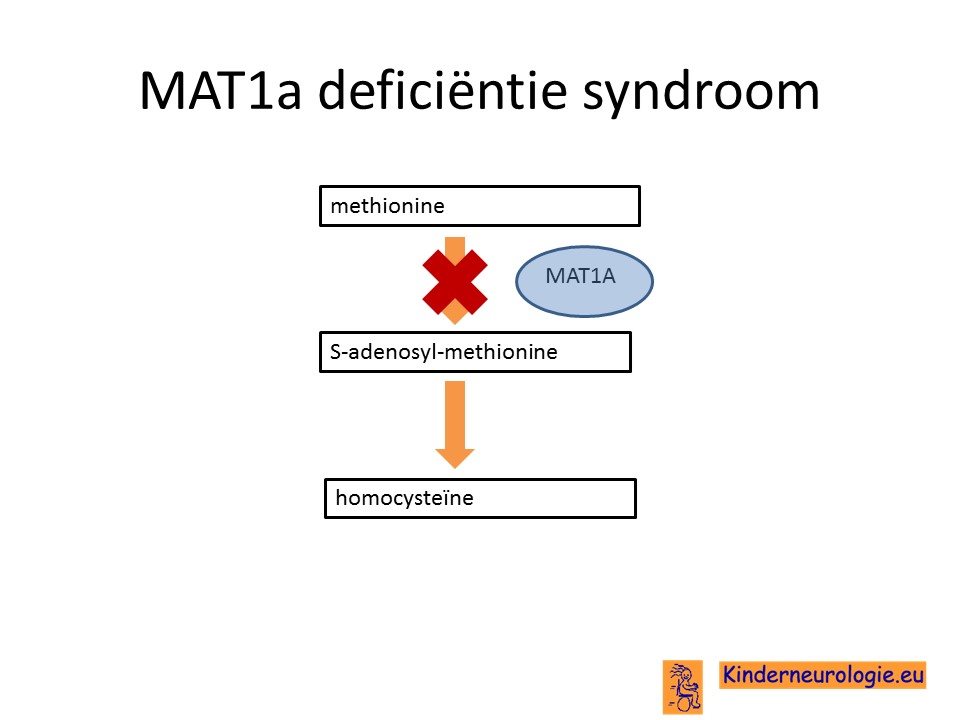 MAT1a deficiëntie syndroom

methionine

MAT1A

S-adenosyl-methionine

homocysteïne

Kinderneurologie.eu